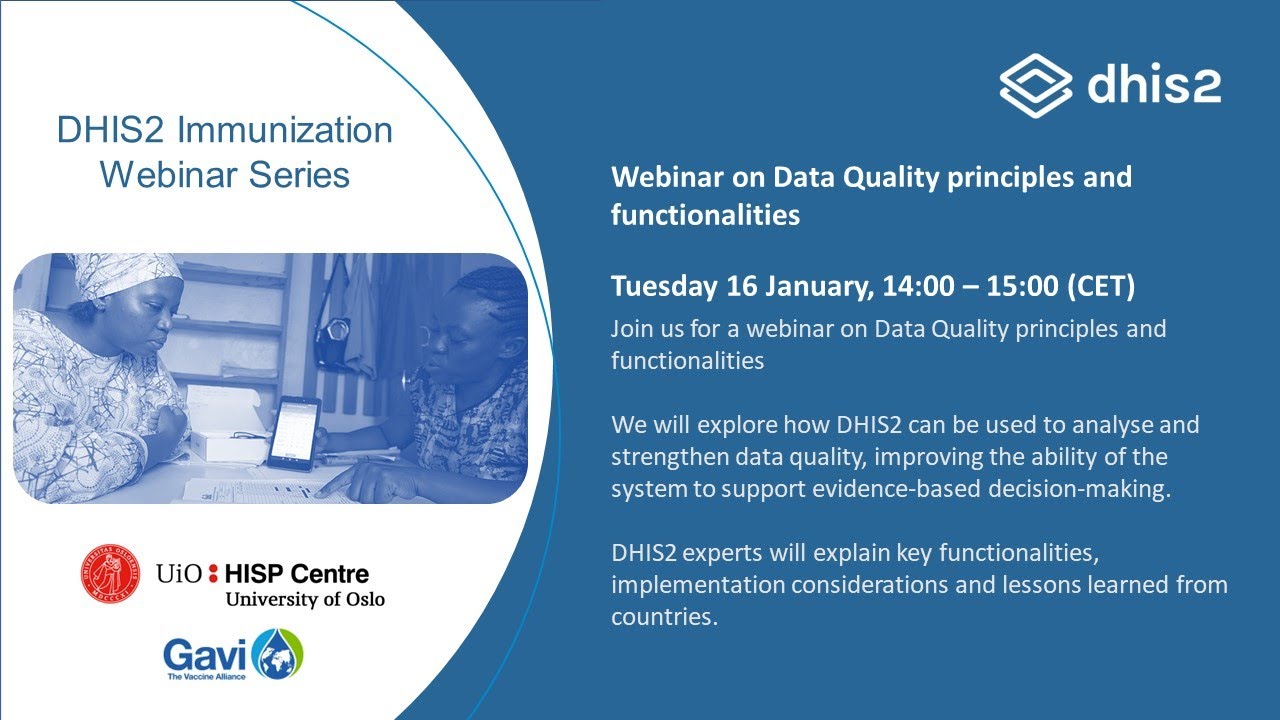 DHIS2 Immunization Webinar Series

UiO : HISP Centre
University of Oslo

Gavi
The Vaccine Alliance

dhis2

Webinar on Data Quality principles and functionalities

Tuesday 16 January, 14:00 – 15:00 (CET)

Join us for a webinar on Data Quality principles and functionalities

We will explore how DHIS2 can be used to analyse and strengthen data quality, improving the ability of the system to support evidence-based decision-making.

DHIS2 experts will explain key functionalities, implementation considerations and lessons learned from countries.